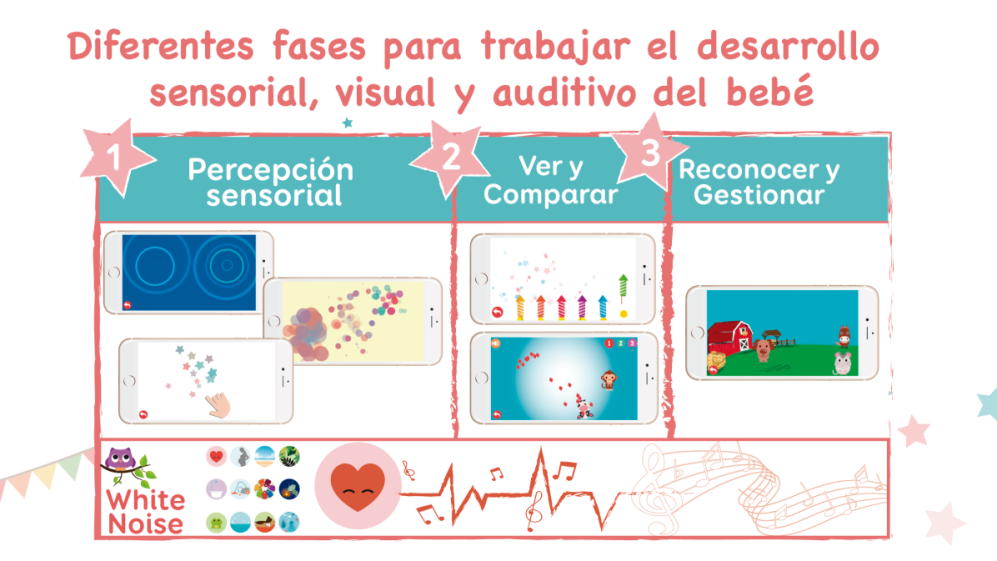 Diferentes fases para trabajar el desarrollo sensorial, visual y auditivo del bebé

1 Percepción sensorial

2 Ver y Comparar

3 Reconocer y Gestionar

1 2 3

White Noise